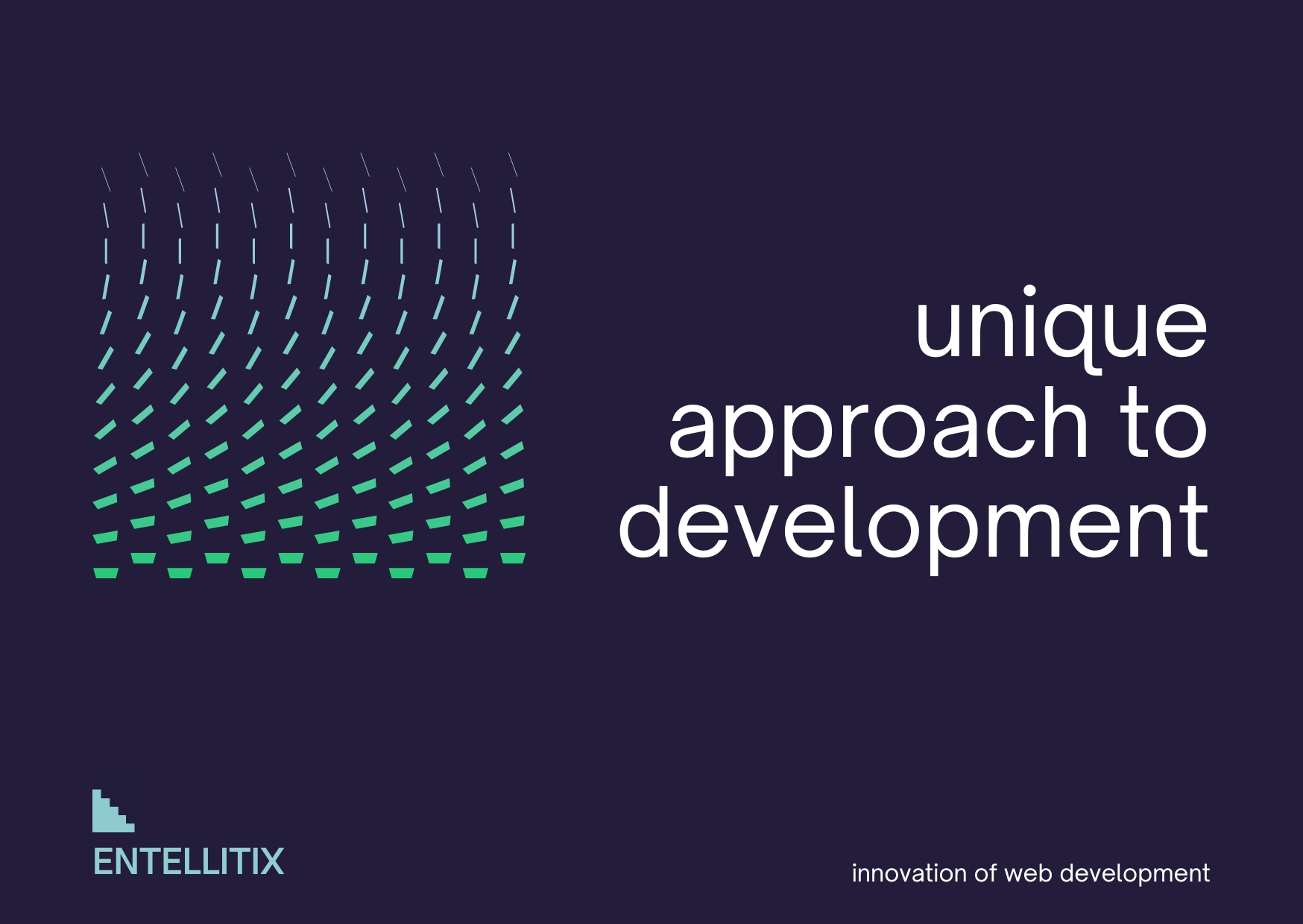 unique approach to development

ENTELLITIX

innovation of web development